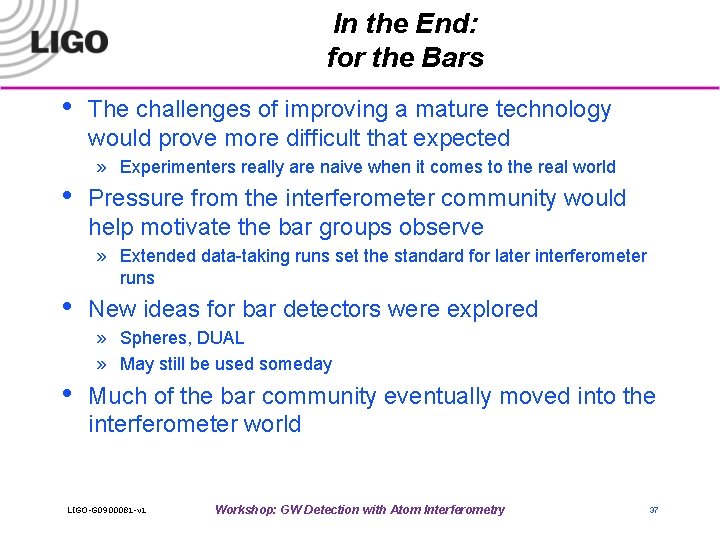 LIGO

In the End:
for the Bars

• The challenges of improving a mature technology would prove more difficult that expected
» Experimenters really are naive when it comes to the real world

• Pressure from the interferometer community would help motivate the bar groups observe
» Extended data-taking runs set the standard for later interferometer runs

• New ideas for bar detectors were explored
» Spheres, DUAL
» May still be used someday

• Much of the bar community eventually moved into the interferometer world

LIGO-G0900081-v1

Workshop: GW Detection with Atom Interferometry

37